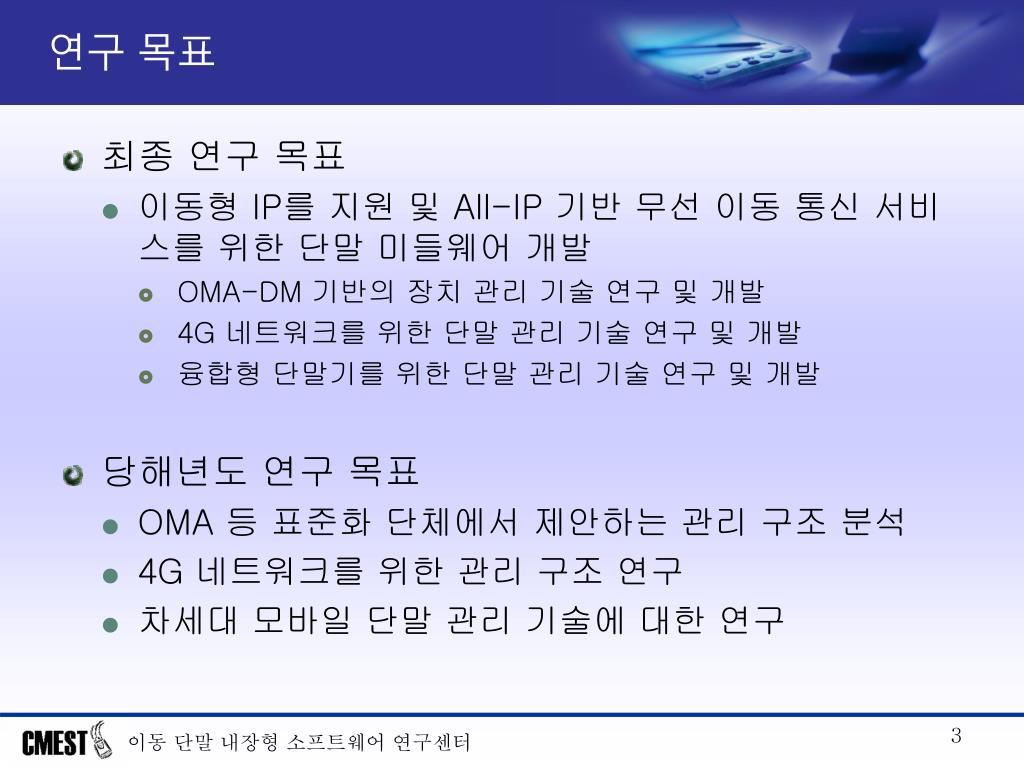 연구 목표

최종 연구 목표

이동형 IP를 지원 및 All-IP 기반 무선 이동 통신 서비스를 위한 단말 미들웨어 개발

OMA-DM 기반의 장치 관리 기술 연구 및 개발

4G 네트워크를 위한 단말 관리 기술 연구 및 개발

융합형 단말기를 위한 단말 관리 기술 연구 및 개발

당해년도 연구 목표

OMA 등 표준화 단체에서 제안하는 관리 구조 분석

4G 네트워크를 위한 관리 구조 연구

차세대 모바일 단말 관리 기술에 대한 연구

CMEST 이동 단말 내장형 소프트웨어 연구센터

3